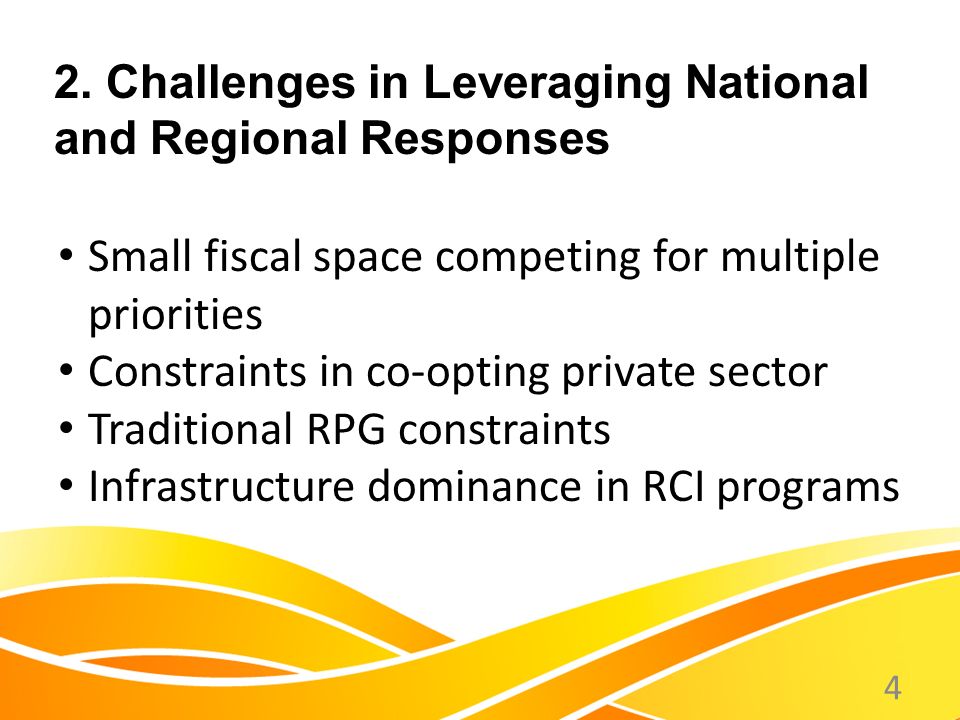 2. Challenges in Leveraging National and Regional Responses

• Small fiscal space competing for multiple priorities
• Constraints in co-opting private sector
• Traditional RPG constraints
• Infrastructure dominance in RCI programs

4